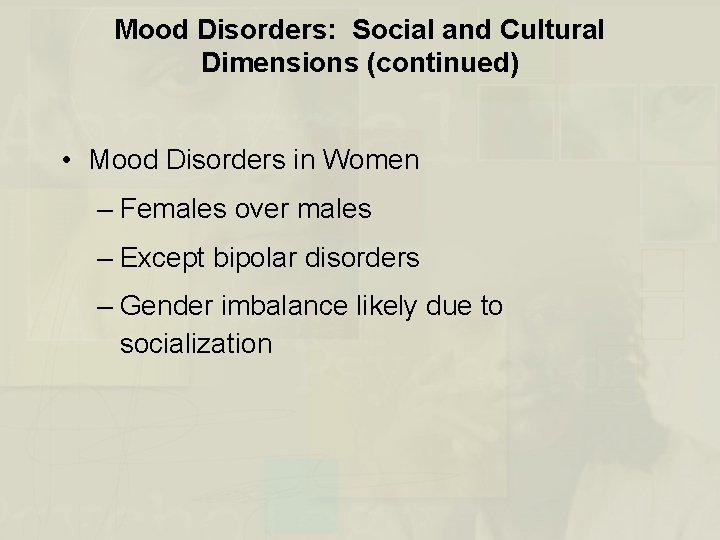 Mood Disorders: Social and Cultural Dimensions (continued)

• Mood Disorders in Women
– Females over males
– Except bipolar disorders
– Gender imbalance likely due to socialization